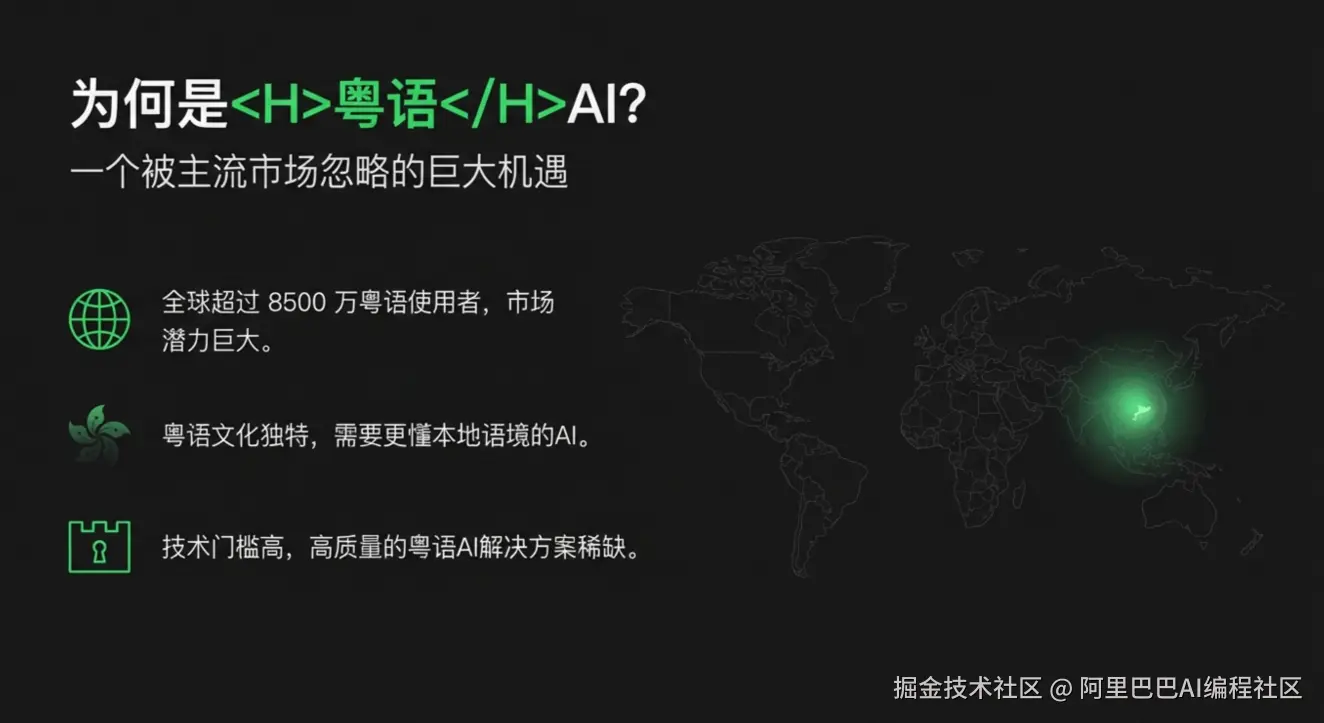 为何是<H>粤语</H>AI?
一个被主流市场忽略的巨大机遇

全球超过 8500 万粤语使用者，市场潜力巨大。

粤语文化独特，需要更懂本地语境的AI。

技术门槛高，高质量的粤语AI解决方案稀缺。

掘金技术社区 @ 阿里巴巴AI编程社区